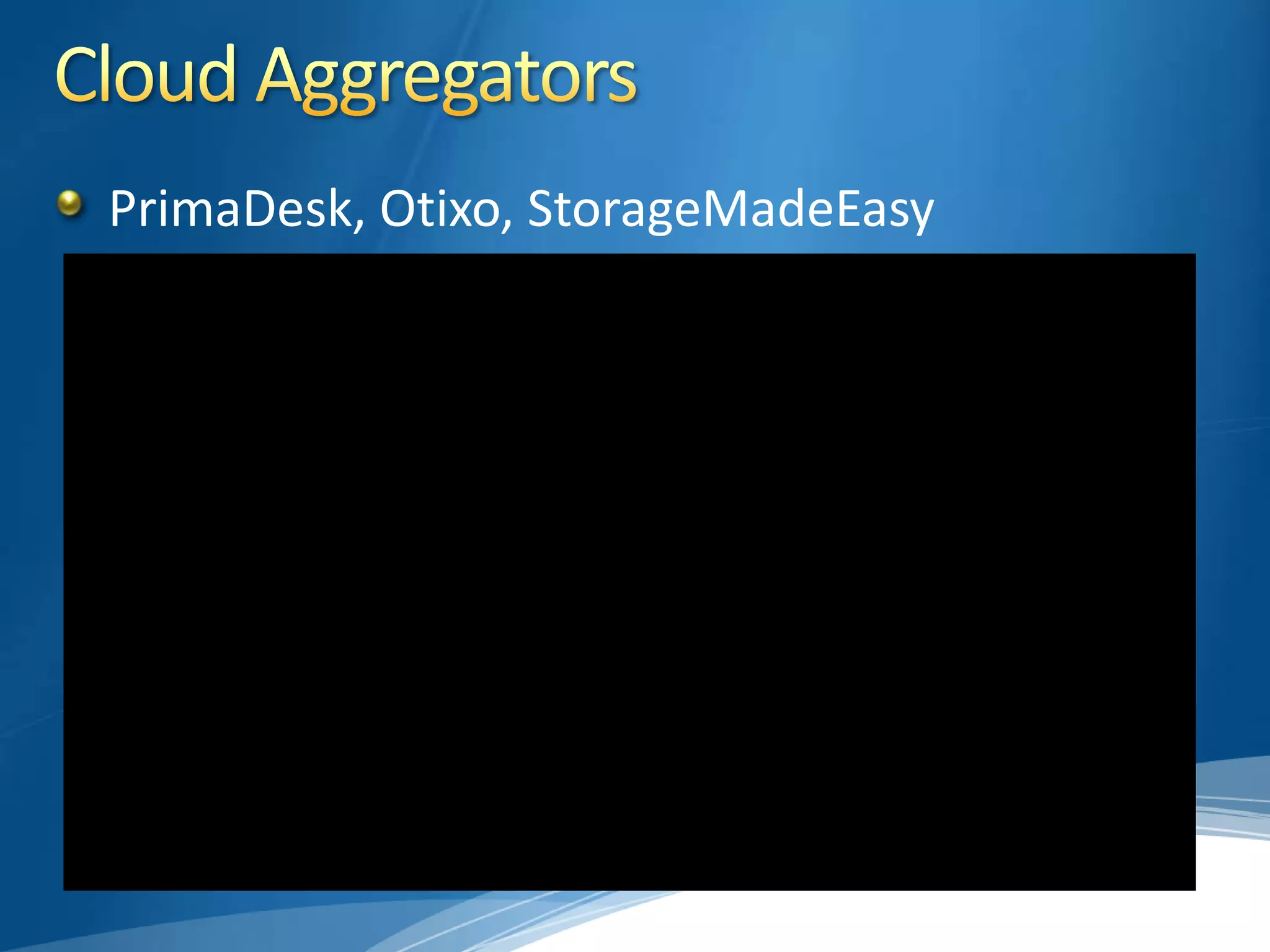 Cloud Aggregators

PrimaDesk, Otixo, StorageMadeEasy